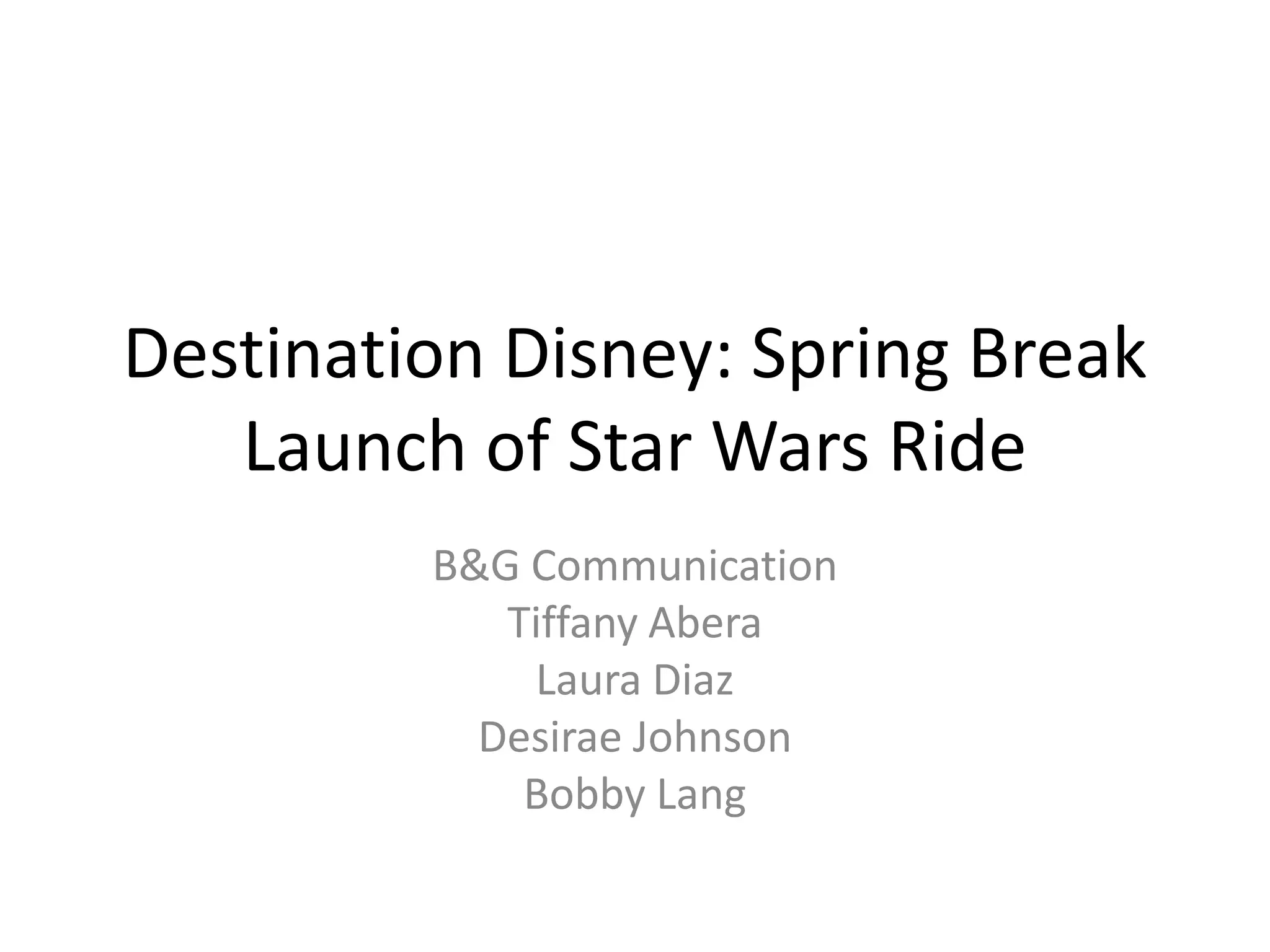 Destination Disney: Spring Break Launch of Star Wars Ride

B&G Communication
Tiffany Abera
Laura Diaz
Desirae Johnson
Bobby Lang